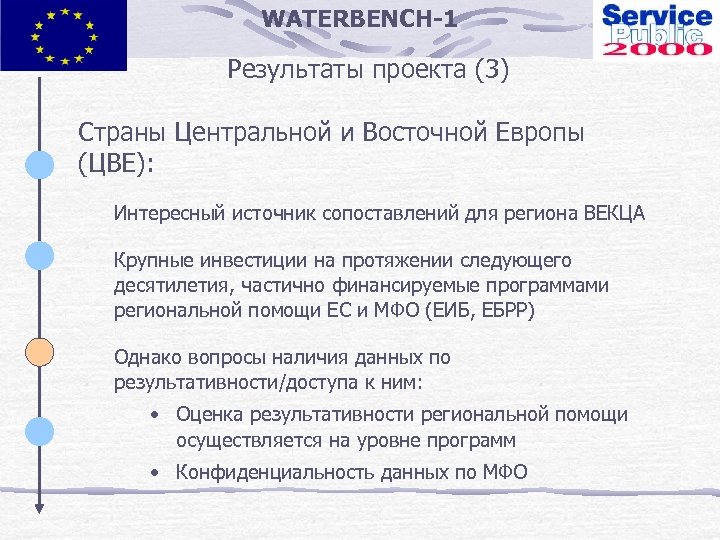 WATERBENCH-1

Service Public 2000

Результаты проекта (3)

Страны Центральной и Восточной Европы (ЦВЕ):

Интересный источник сопоставлений для региона ВЕКЦА

Крупные инвестиции на протяжении следующего десятилетия, частично финансируемые программами региональной помощи ЕС и МФО (ЕИБ, ЕБРР)

Однако вопросы наличия данных по результативности/доступа к ним:

• Оценка результативности региональной помощи осуществляется на уровне программ

• Конфиденциальность данных по МФО